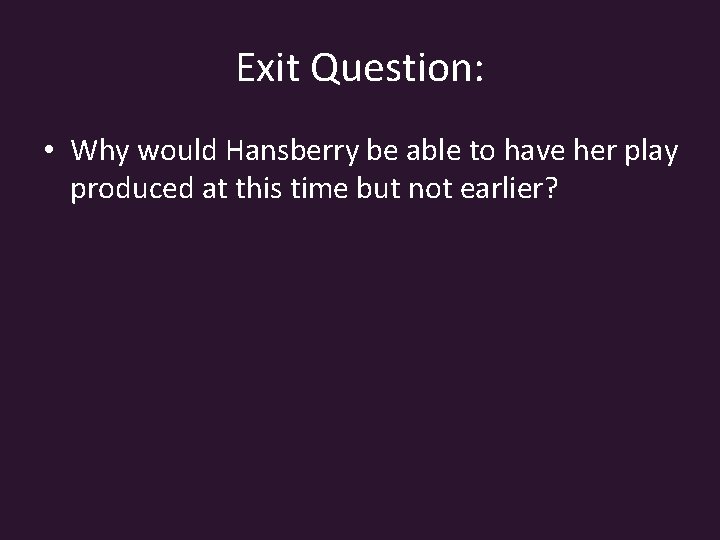 Exit Question:

• Why would Hansberry be able to have her play produced at this time but not earlier?